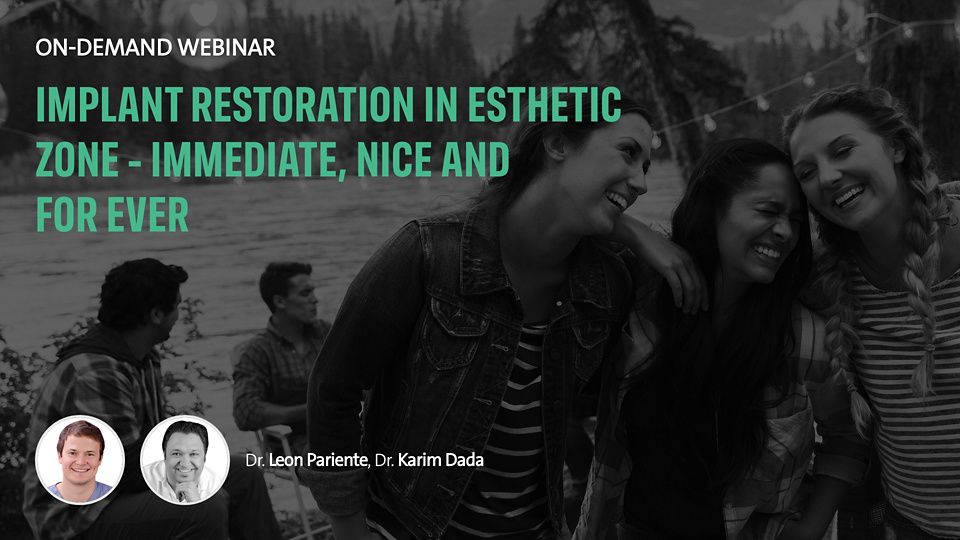 ON-DEMAND WEBINAR

IMPLANT RESTORATION IN ESTHETIC ZONE - IMMEDIATE, NICE AND FOR EVER

Dr. Leon Pariente, Dr. Karim Dada